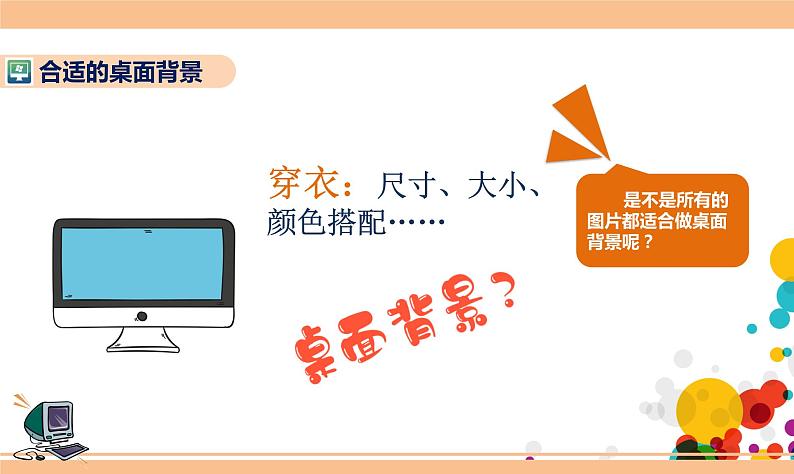 合适的桌面背景

穿衣：尺寸、大小、颜色搭配……

是不是所有的图片都适合做桌面背景呢？

桌面背景？